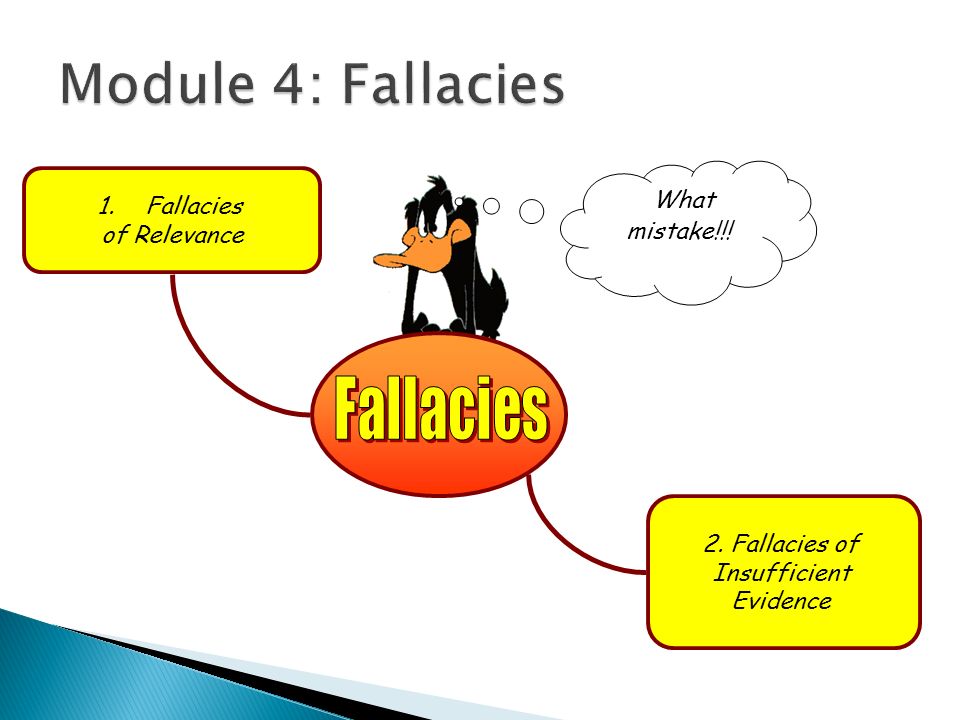 Module 4: Fallacies

1. Fallacies of Relevance

What mistake!!!

Fallacies

2. Fallacies of Insufficient Evidence